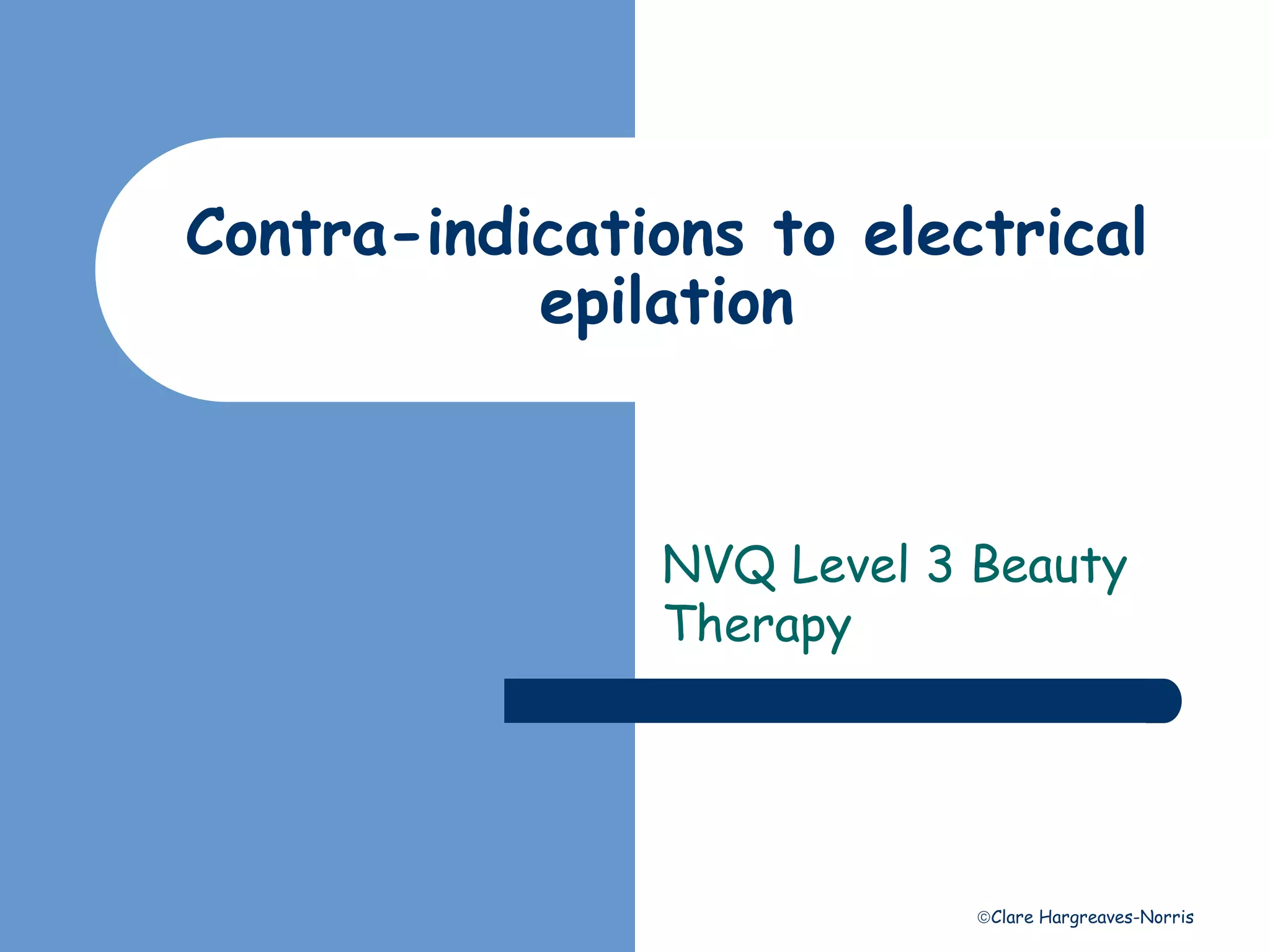 Contra-indications to electrical epilation

NVQ Level 3 Beauty Therapy

©Clare Hargreaves-Norris